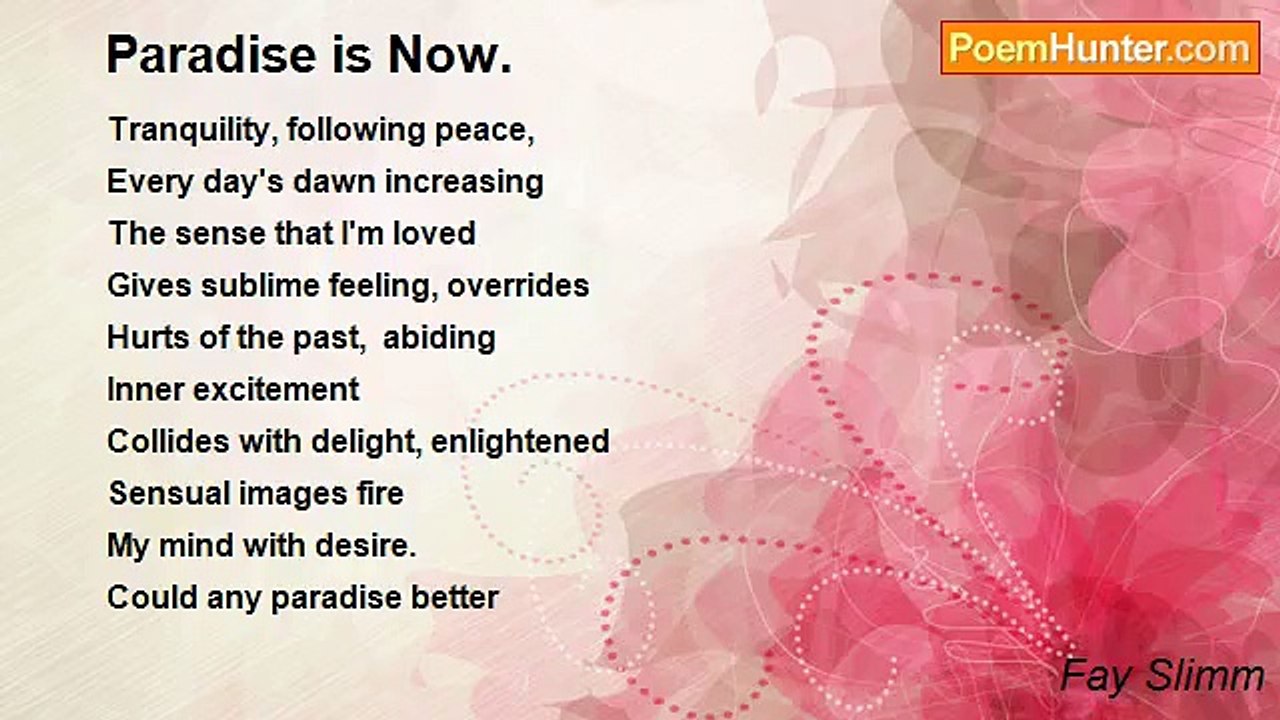 Paradise is Now.

PoemHunter.com

Tranquility, following peace,
Every day's dawn increasing
The sense that I'm loved
Gives sublime feeling, overrides
Hurts of the past,  abiding
Inner excitement
Collides with delight, enlightened
Sensual images fire
My mind with desire.
Could any paradise better

Fay Slimm